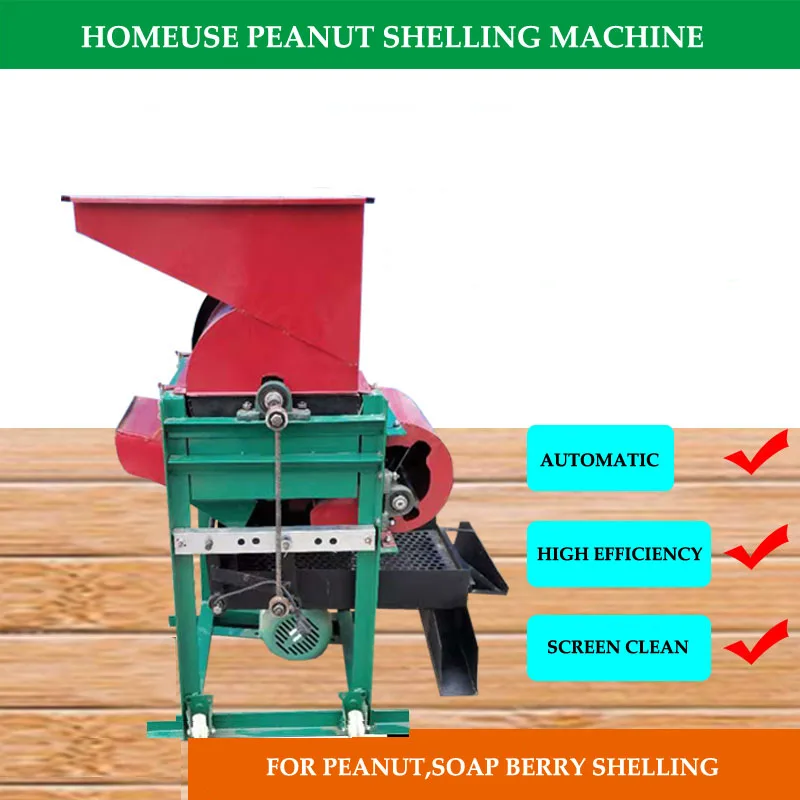 HOMEUSE PEANUT SHELLING MACHINE

AUTOMATIC

HIGH EFFICIENCY

SCREEN CLEAN

FOR PEANUT,SOAP BERRY SHELLING